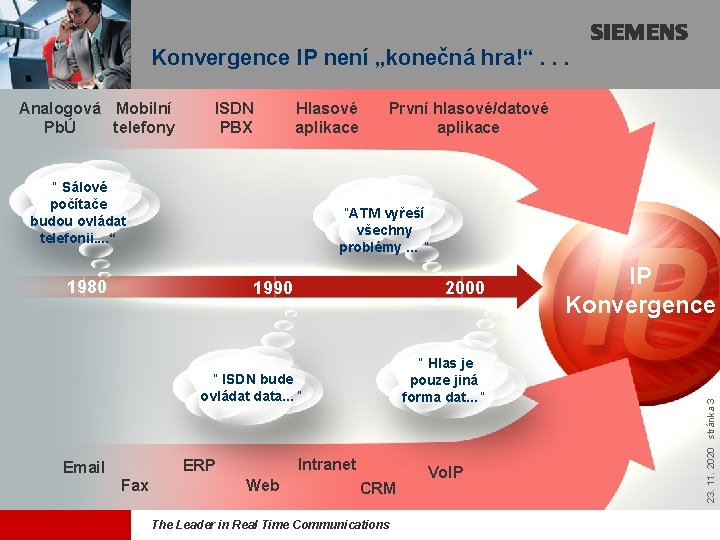 SIEMENS

Konvergence IP není „konečná hra!“ . . .

Analogová PbÚ

Mobilní telefony

ISDN PBX

Hlasové aplikace

První hlasové/datové aplikace

" Sálové počítače budou ovládat telefonii...."

"ATM vyřeší všechny problémy ... "

1980

1990

2000

IP Konvergence

" ISDN bude ovládat data... "

" Hlas je pouze jiná forma dat..."

Email

Fax

ERP

Web

Intranet

CRM

VoIP

23. 11. 2020 stránka 3

The Leader in Real Time Communications